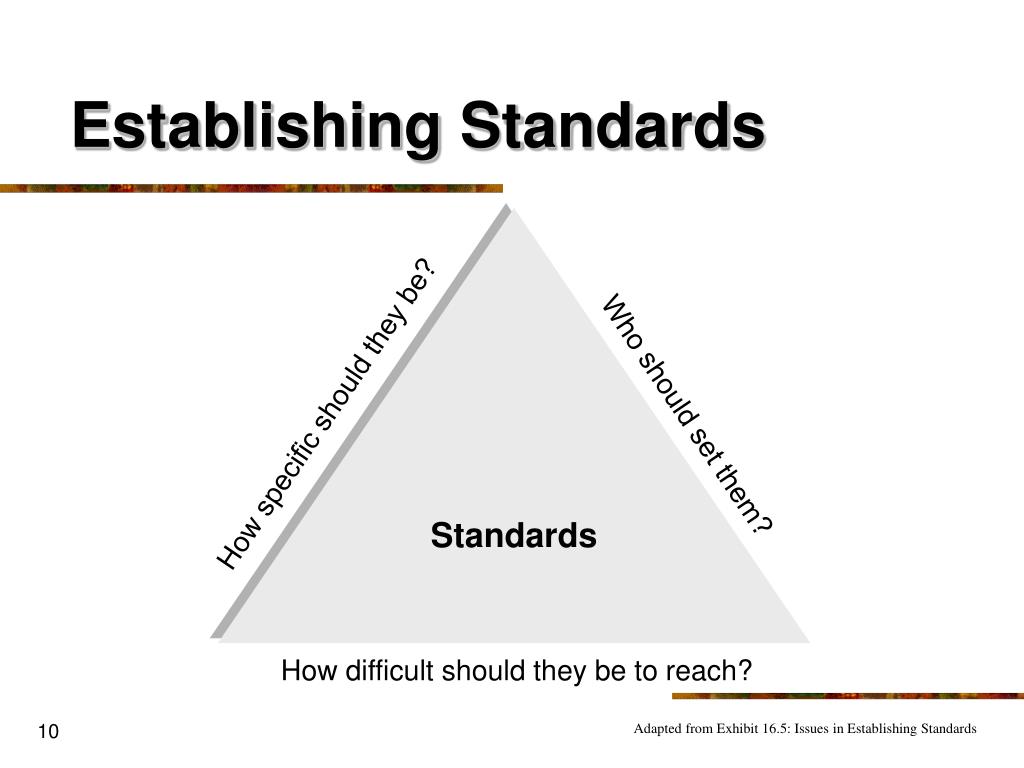 Establishing Standards

How specific should they be?

Who should set them?

Standards

How difficult should they be to reach?

10

Adapted from Exhibit 16.5: Issues in Establishing Standards